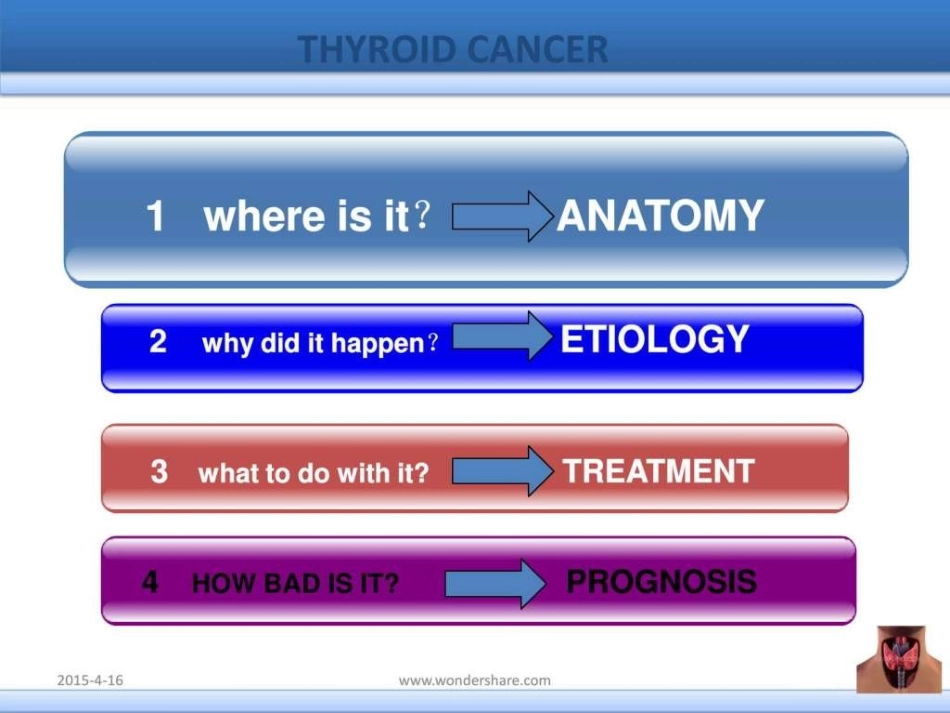 THYROID CANCER

1 where is it？ ANATOMY

2 why did it happen？ ETIOLOGY

3 what to do with it? TREATMENT

4 HOW BAD IS IT? PROGNOSIS

2015-4-16

www.wondershare.com